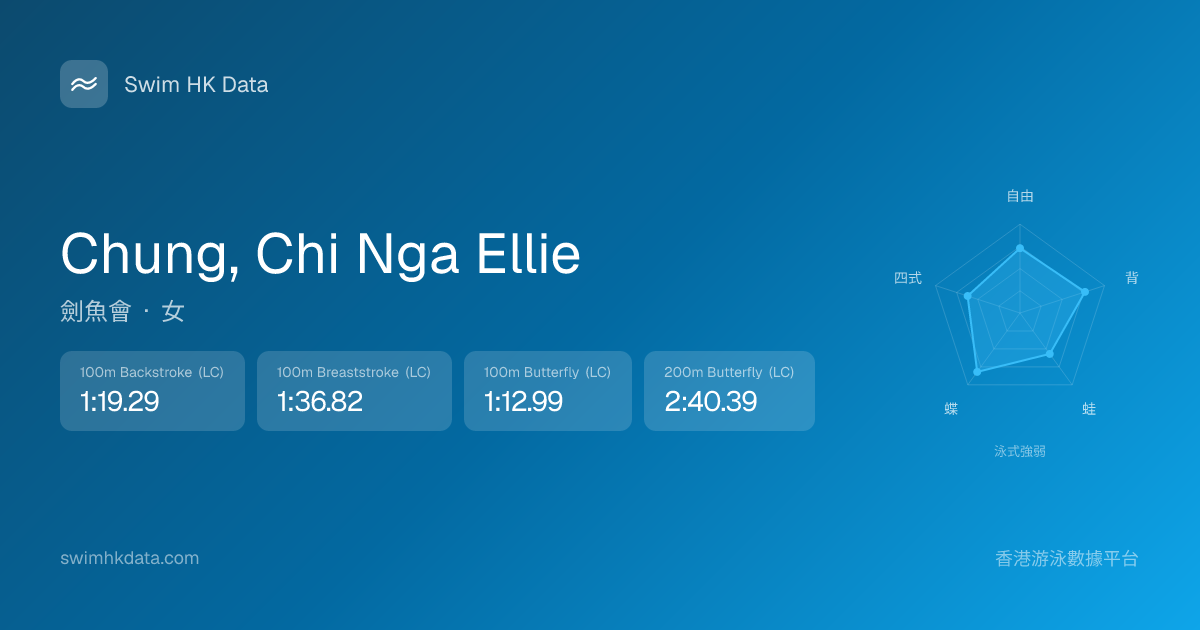 Swim HK Data

Chung, Chi Nga Ellie

劍魚會 · 女

100m Backstroke (LC)
1:19.29

100m Breaststroke (LC)
1:36.82

100m Butterfly (LC)
1:12.99

200m Butterfly (LC)
2:40.39

自由
背
蛙
蝶
四式

泳式強弱

swimhkdata.com

香港游泳數據平台